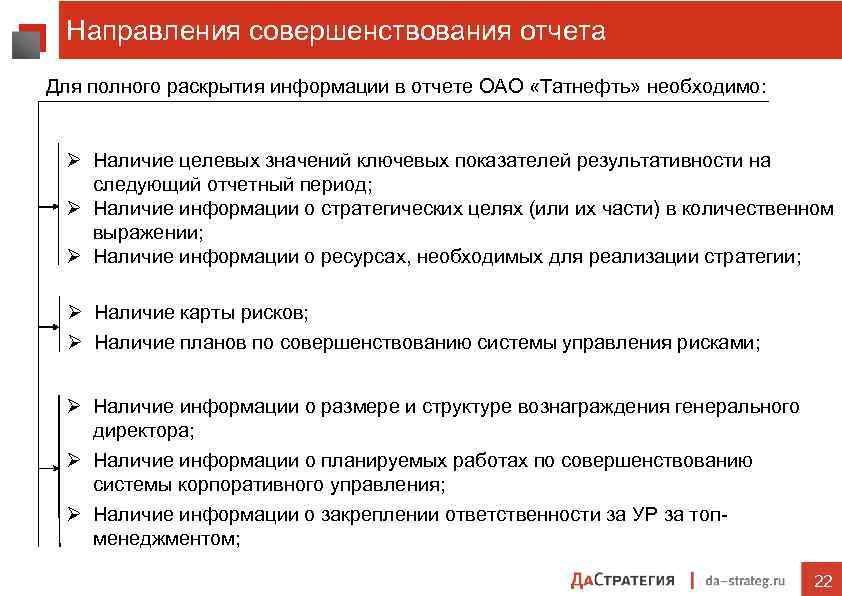 Направления совершенствования отчета

Для полного раскрытия информации в отчете ОАО «Татнефть» необходимо:

➢ Наличие целевых значений ключевых показателей результативности на следующий отчетный период;
➢ Наличие информации о стратегических целях (или их части) в количественном выражении;
➢ Наличие информации о ресурсах, необходимых для реализации стратегии;

➢ Наличие карты рисков;
➢ Наличие планов по совершенствованию системы управления рисками;

➢ Наличие информации о размере и структуре вознаграждения генерального директора;
➢ Наличие информации о планируемых работах по совершенствованию системы корпоративного управления;
➢ Наличие информации о закреплении ответственности за УР за топ-менеджментом;

ДаСтратегия | da-strateg.ru 22